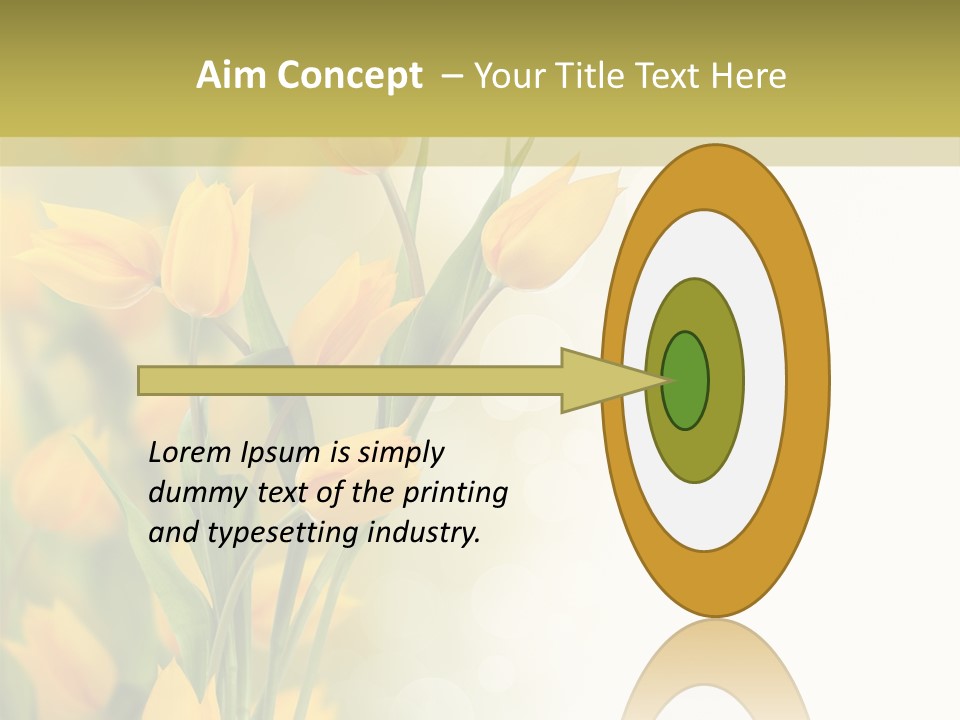 Aim Concept – Your Title Text Here

Lorem Ipsum is simply dummy text of the printing and typesetting industry.